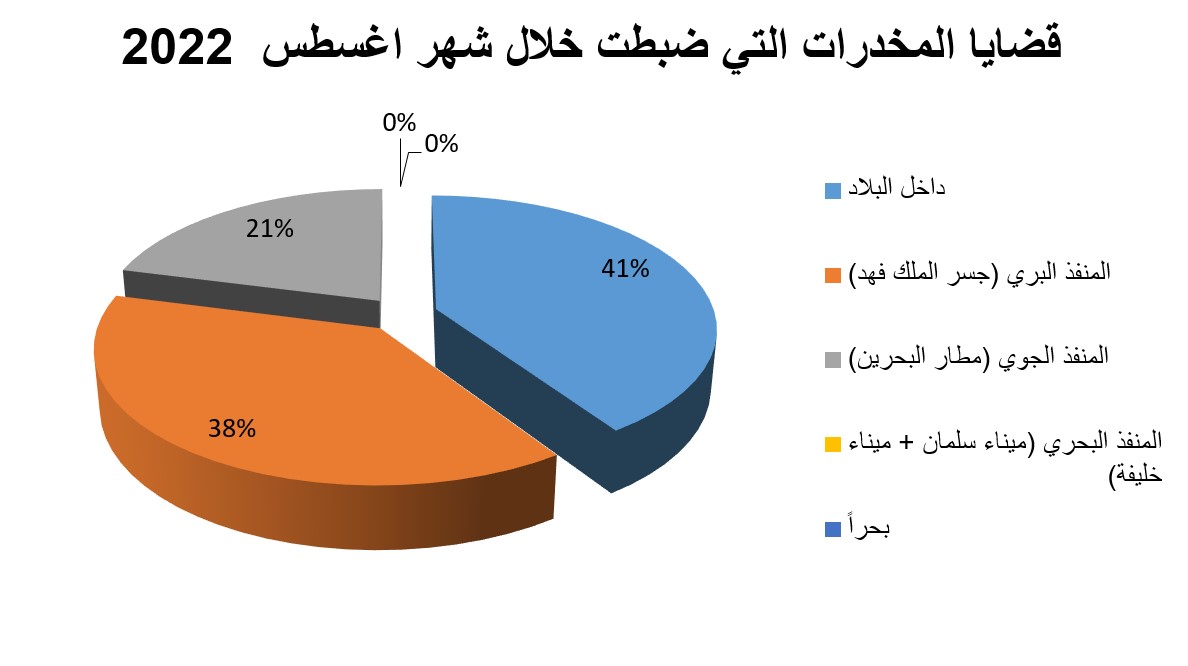 قضايا المخدرات التي ضبطت خلال شهر اغسطس 2022

0%
0%
21%
41%
38%

داخل البلاد
المنفذ البري (جسر الملك فهد)
المنفذ الجوي (مطار البحرين)
المنفذ البحري (ميناء سلمان + ميناء خليفة)
بحراً